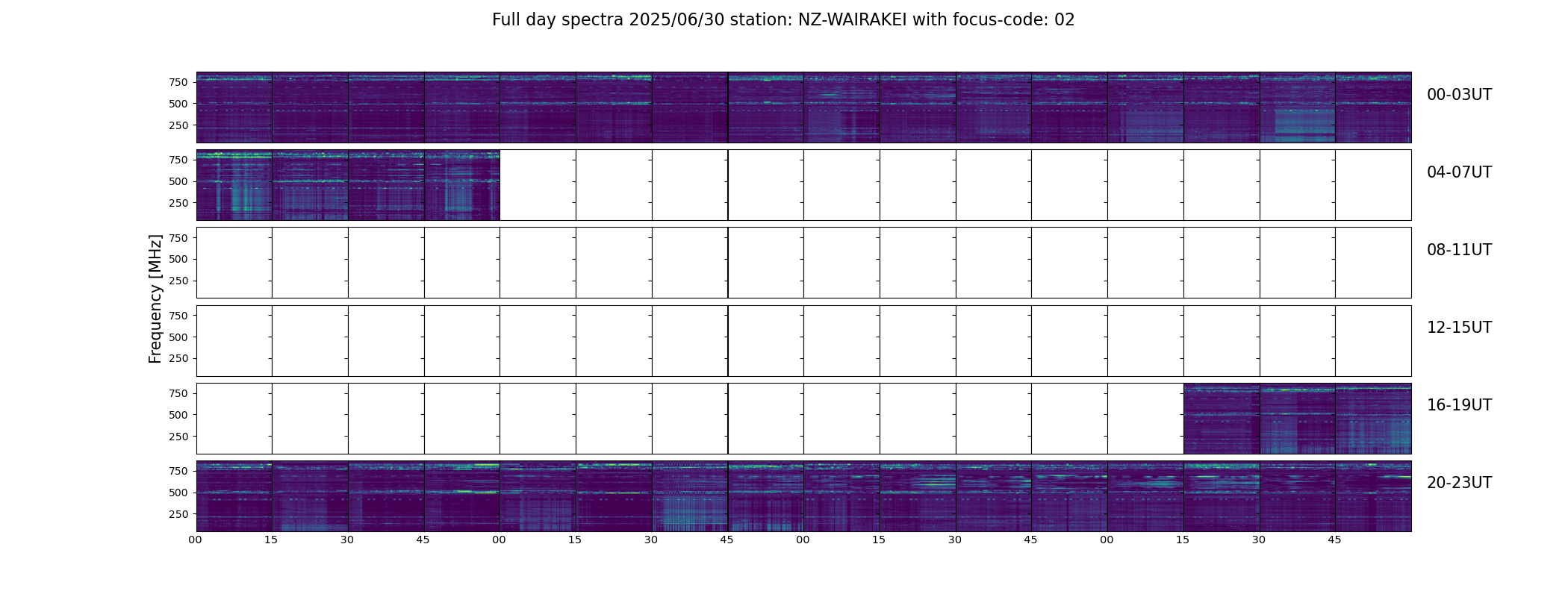 Full day spectra 2025/06/30 station: NZ-WAIRAKEI with focus-code: 02

Frequency [MHz]

750
500
250

00-03UT

750
500
250

04-07UT

750
500
250

08-11UT

750
500
250

12-15UT

750
500
250

16-19UT

750
500
250

20-23UT

00 15 30 45 00 15 30 45 00 15 30 45 00 15 30 45